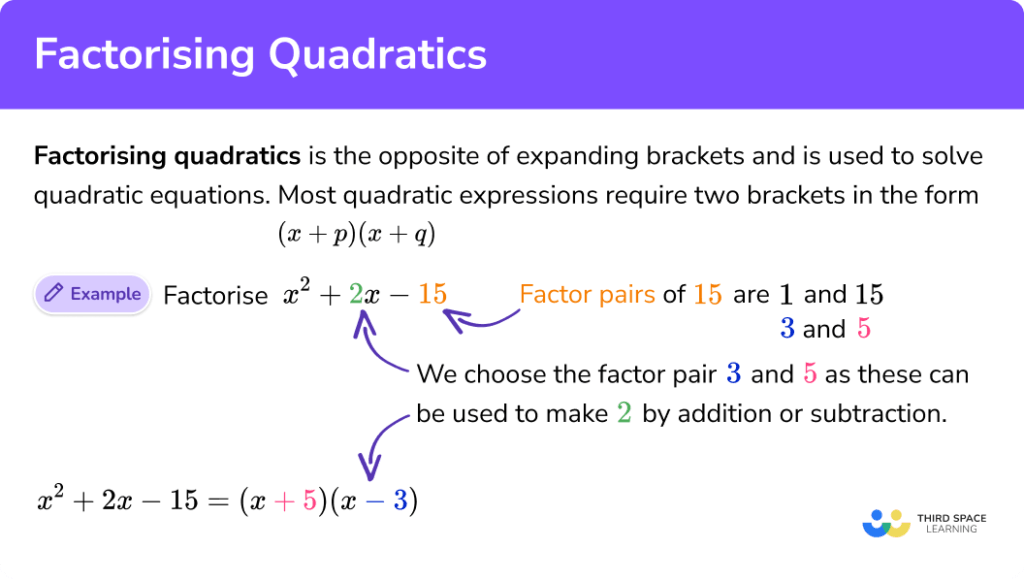 Factorising Quadratics

Factorising quadratics is the opposite of expanding brackets and is used to solve quadratic equations. Most quadratic expressions require two brackets in the form $(x+p)(x+q)$

Example Factorise $x^2+2x-15$

Factor pairs of $15$ are $1$ and $15$
$3$ and $5$

We choose the factor pair $3$ and $5$ as these can be used to make $2$ by addition or subtraction.

$x^2+2x-15=(x+5)(x-3)$

THIRD SPACE LEARNING